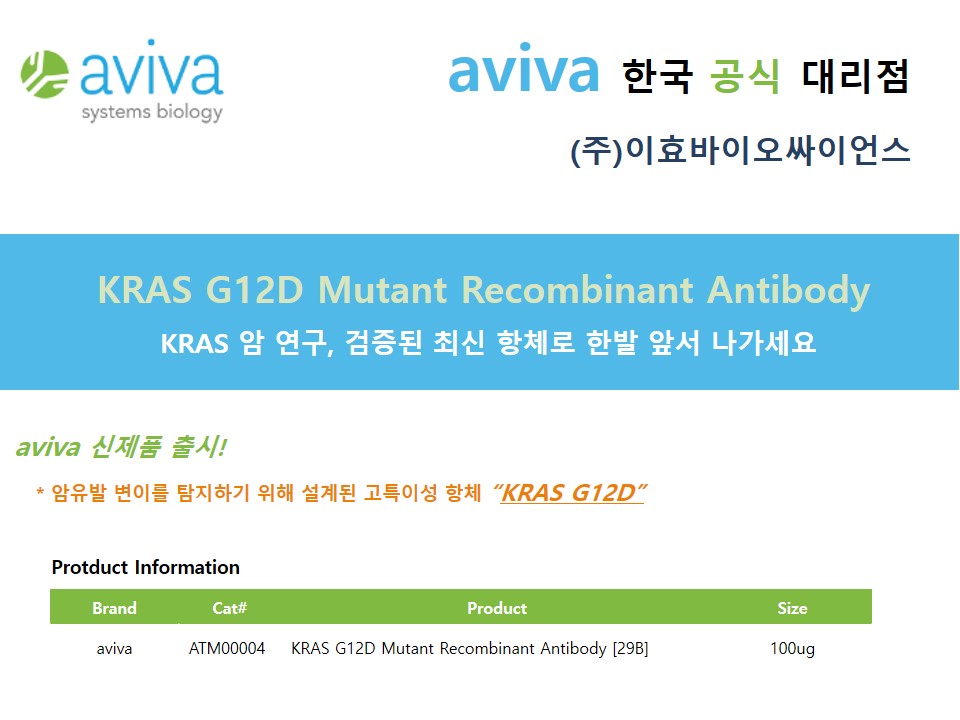 aviva
systems biology

aviva 한국 공식 대리점

(주)이효바이오싸이언스

KRAS G12D Mutant Recombinant Antibody

KRAS 암 연구, 검증된 최신 항체로 한발 앞서 나가세요

aviva 신제품 출시!

* 암유발 변이를 탐지하기 위해 설계된 고특이성 항체 "KRAS G12D"

Protduct Information

| Brand | Cat# | Product | Size |
|---|---|---|---|
| aviva | ATM00004 | KRAS G12D Mutant Recombinant Antibody [29B] | 100ug |